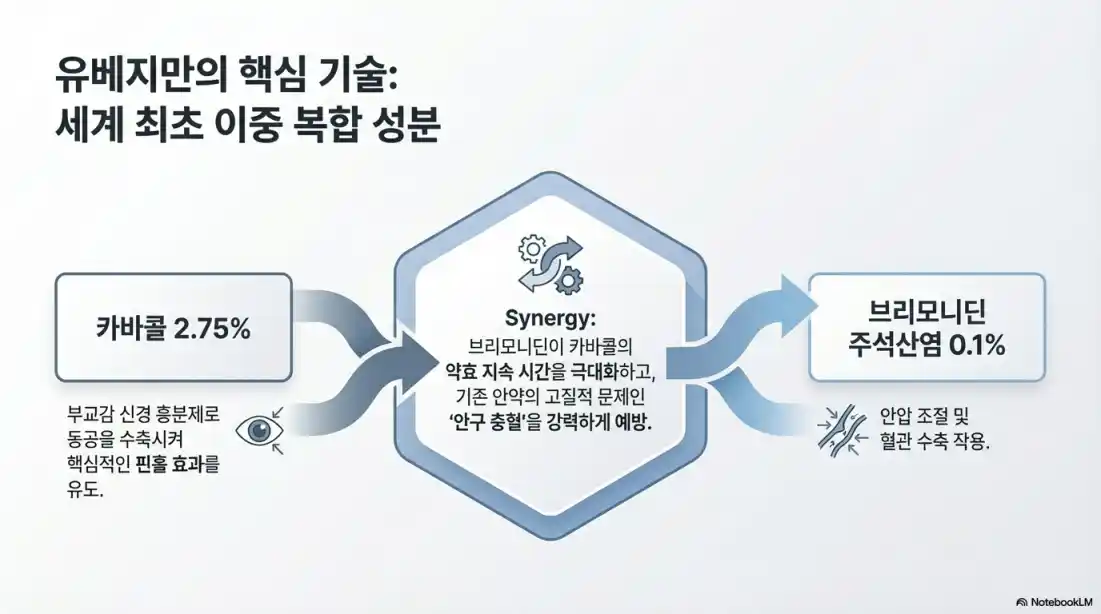 유베지만의 핵심 기술:
세계 최초 이중 복합 성분

카바콜 2.75%

부교감 신경 흥분제로 동공을 수축시켜 핵심적인 핀홀 효과를 유도.

Synergy:
브리모니딘이 카바콜의 약효 지속 시간을 극대화하고, 기존 안약의 고질적 문제인 '안구 충혈'을 강력하게 예방.

브리모니딘
주석산염 0.1%

안압 조절 및 혈관 수축 작용.

NotebookLM